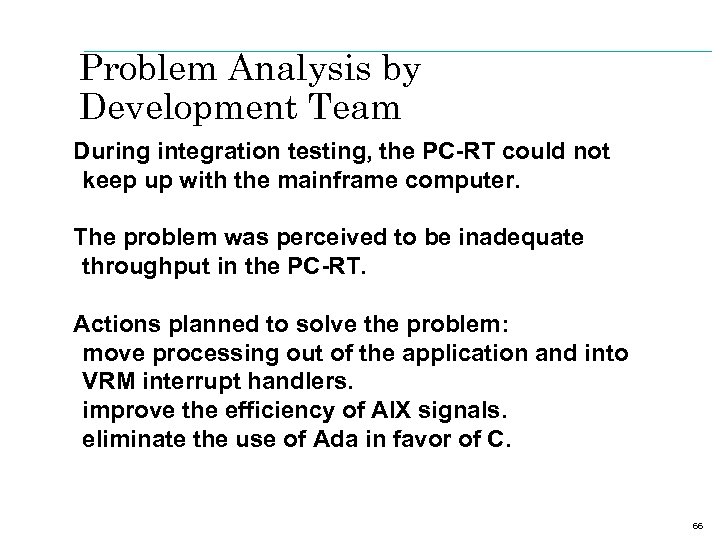 Problem Analysis by Development Team

During integration testing, the PC-RT could not keep up with the mainframe computer.

The problem was perceived to be inadequate throughput in the PC-RT.

Actions planned to solve the problem:
move processing out of the application and into VRM interrupt handlers.
improve the efficiency of AIX signals.
eliminate the use of Ada in favor of C.

66